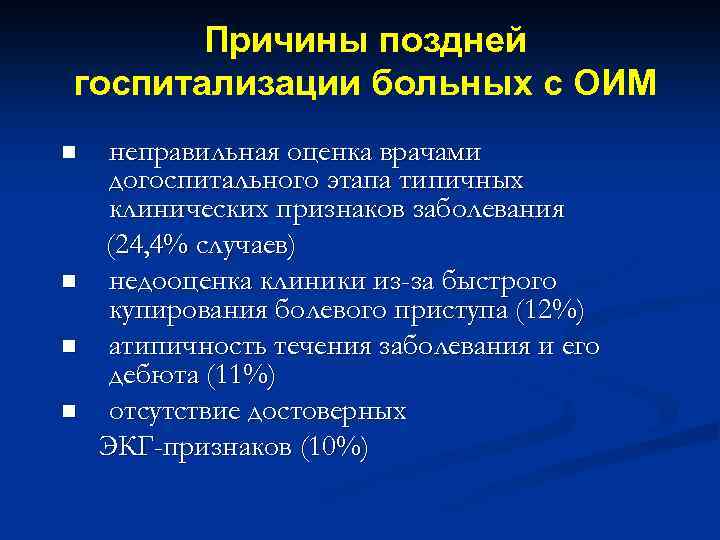 Причины поздней госпитализации больных с ОИМ

- неправильная оценка врачами догоспитального этапа типичных клинических признаков заболевания (24,4% случаев)
- недооценка клиники из-за быстрого купирования болевого приступа (12%)
- атипичность течения заболевания и его дебюта (11%)
- отсутствие достоверных ЭКГ-признаков (10%)